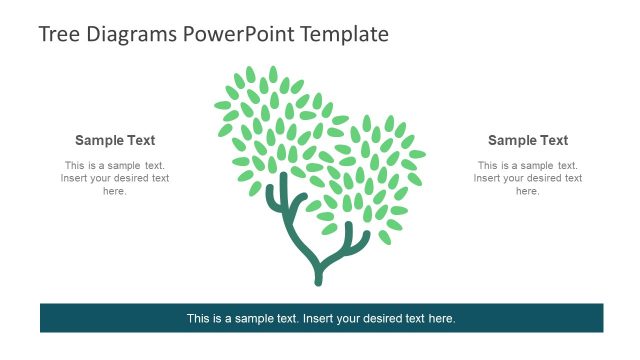 Tree Diagrams PowerPoint Template

Sample Text

This is a sample text. Insert your desired text here.

Sample Text

This is a sample text. Insert your desired text here.

This is a sample text. Insert your desired text here.